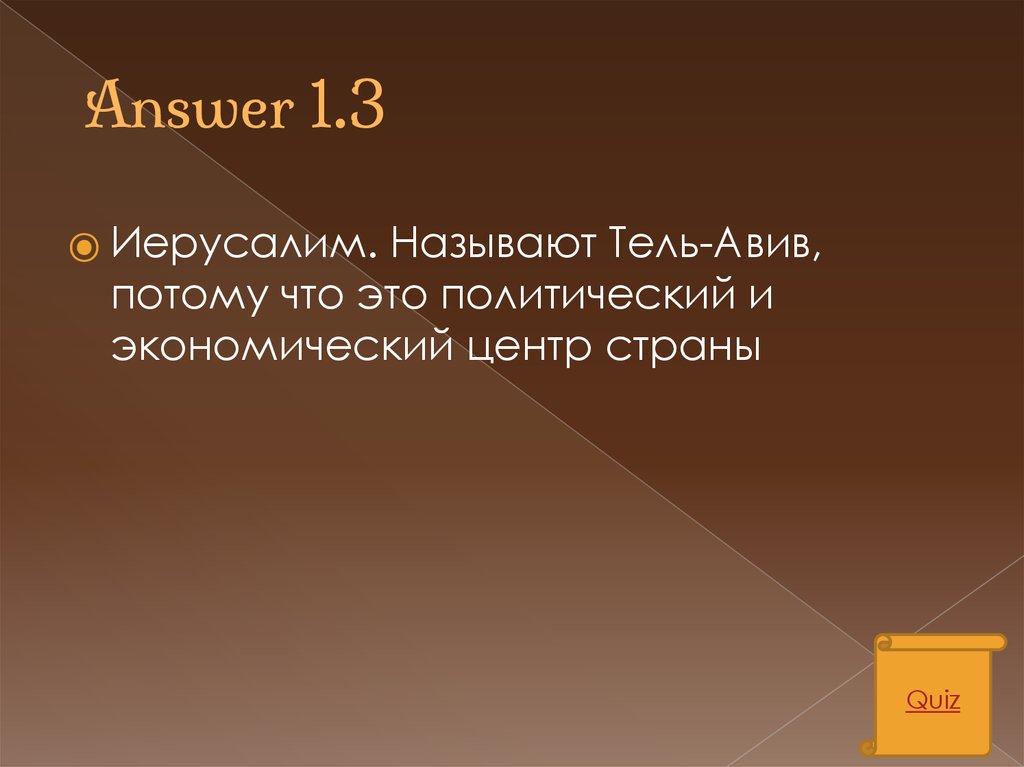 Answer 1.3

Иерусалим. Называют Тель-Авив, потому что это политический и экономический центр страны

Quiz